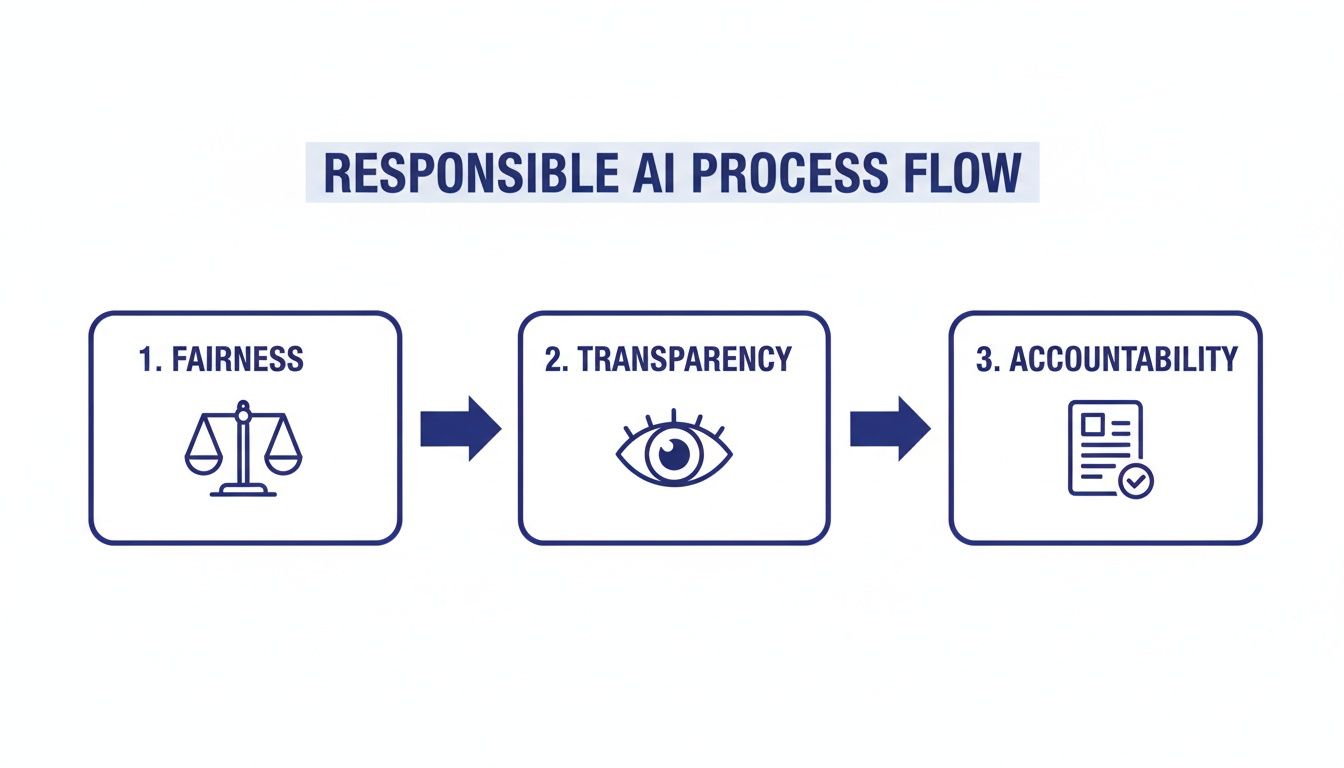 RESPONSIBLE AI PROCESS FLOW

1. FAIRNESS

2. TRANSPARENCY

3. ACCOUNTABILITY